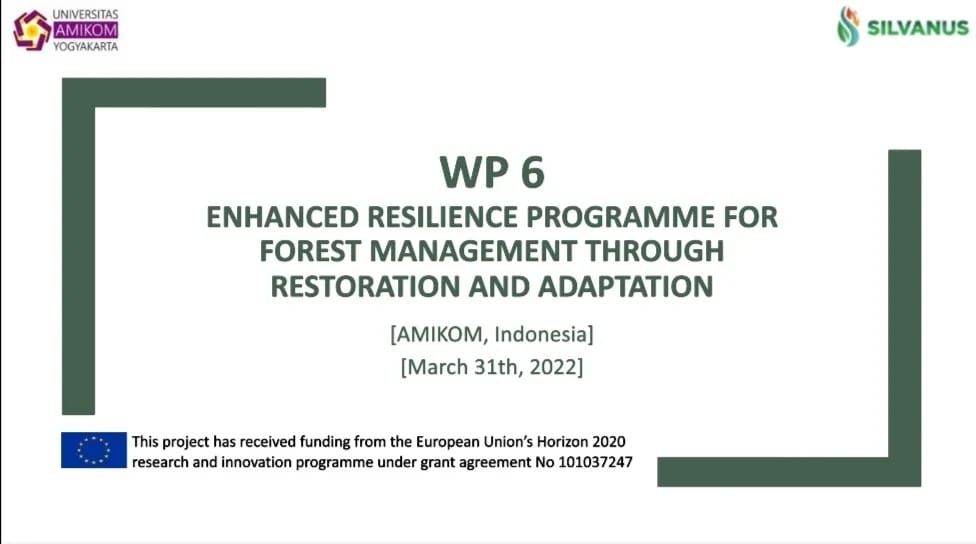 UNIVERSITAS
AMIKOM
YOGYAKARTA

SILVANUS

WP 6
ENHANCED RESILIENCE PROGRAMME FOR FOREST MANAGEMENT THROUGH RESTORATION AND ADAPTATION

[AMIKOM, Indonesia]
[March 31th, 2022]

This project has received funding from the European Union's Horizon 2020 research and innovation programme under grant agreement No 101037247